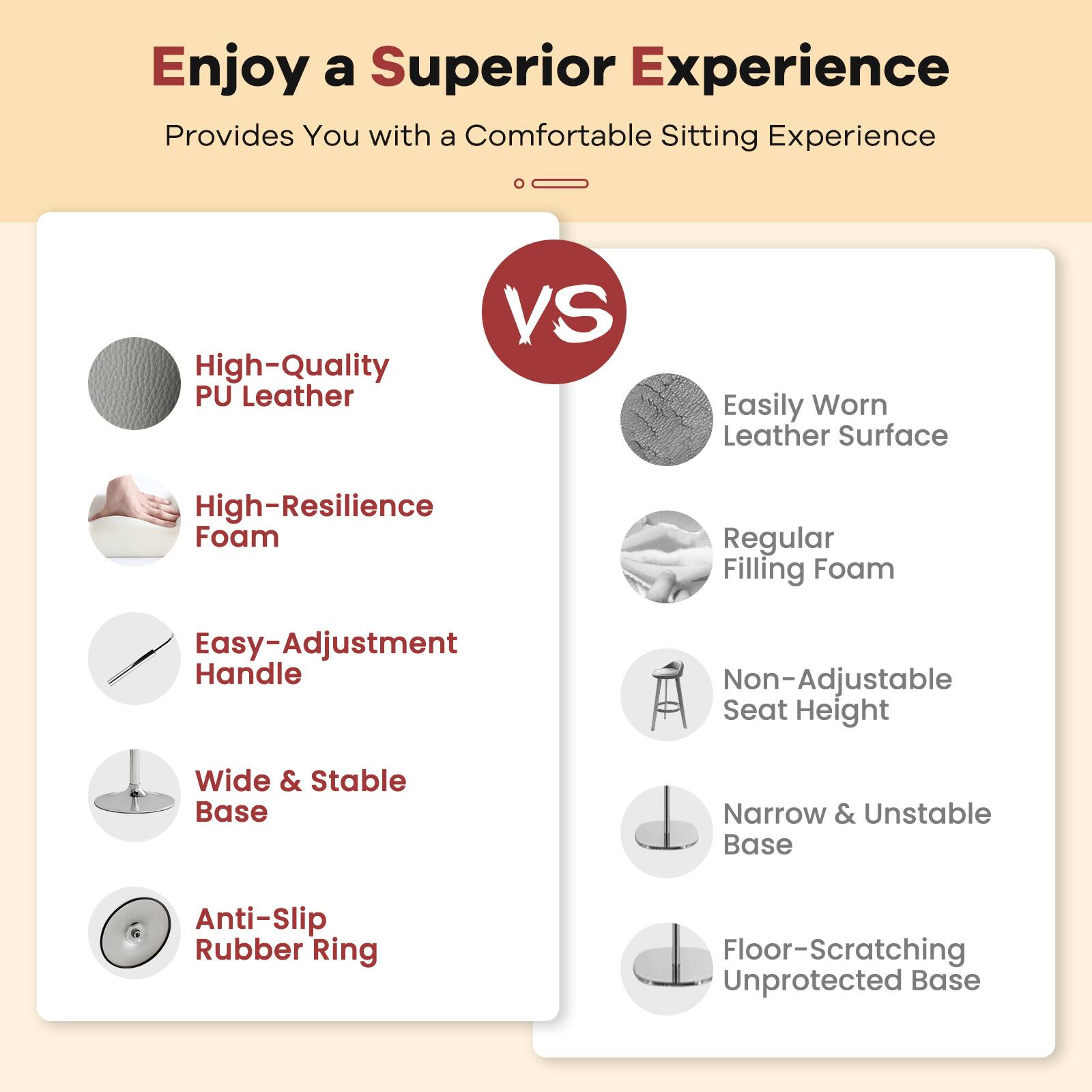 Enjoy a Superior Experience

Provides You with a Comfortable Sitting Experience

VS

High-Quality PU Leather

High-Resilience Foam

Easy-Adjustment Handle

Wide & Stable Base

Anti-Slip Rubber Ring

Easily Worn Leather Surface

Regular Filling Foam

Non-Adjustable Seat Height

Narrow & Unstable Base

Floor-Scratching Unprotected Base